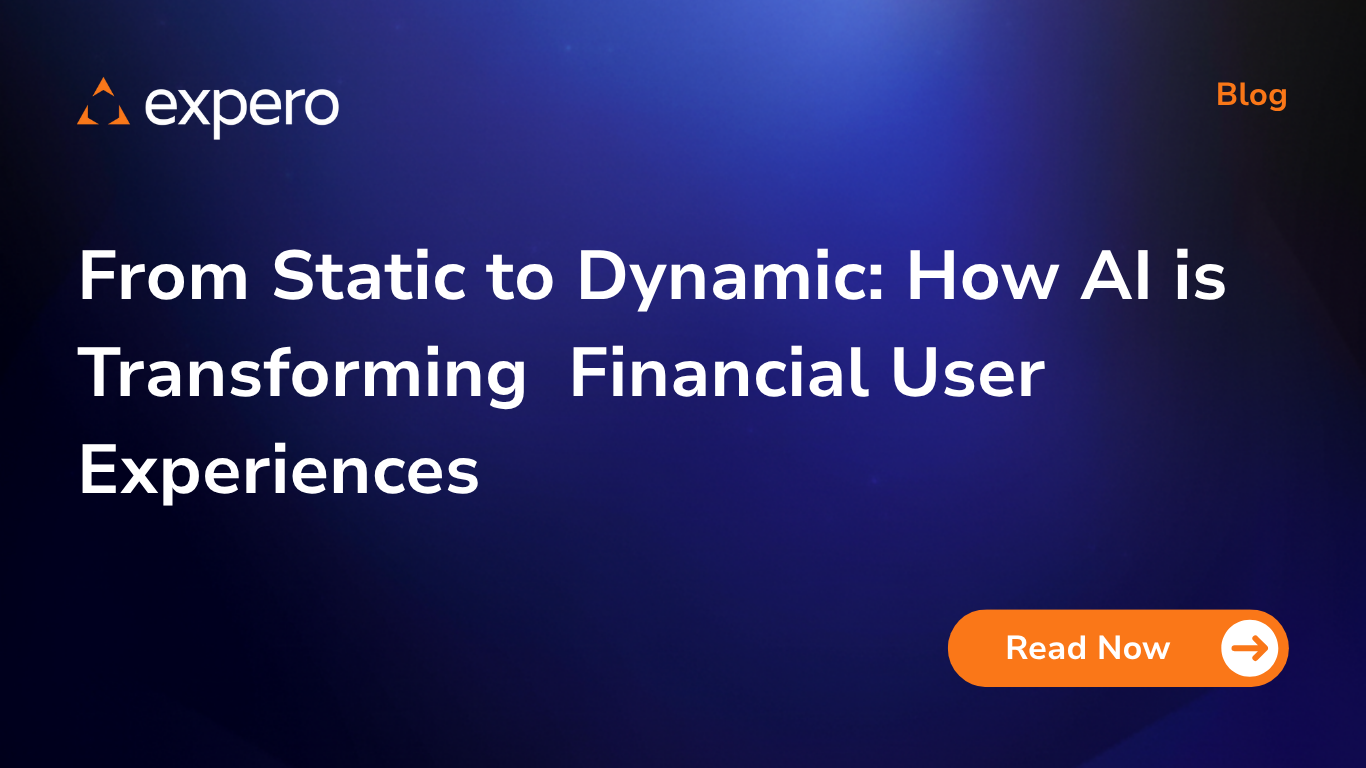 expero

Blog

From Static to Dynamic: How AI is Transforming  Financial User Experiences

Read Now